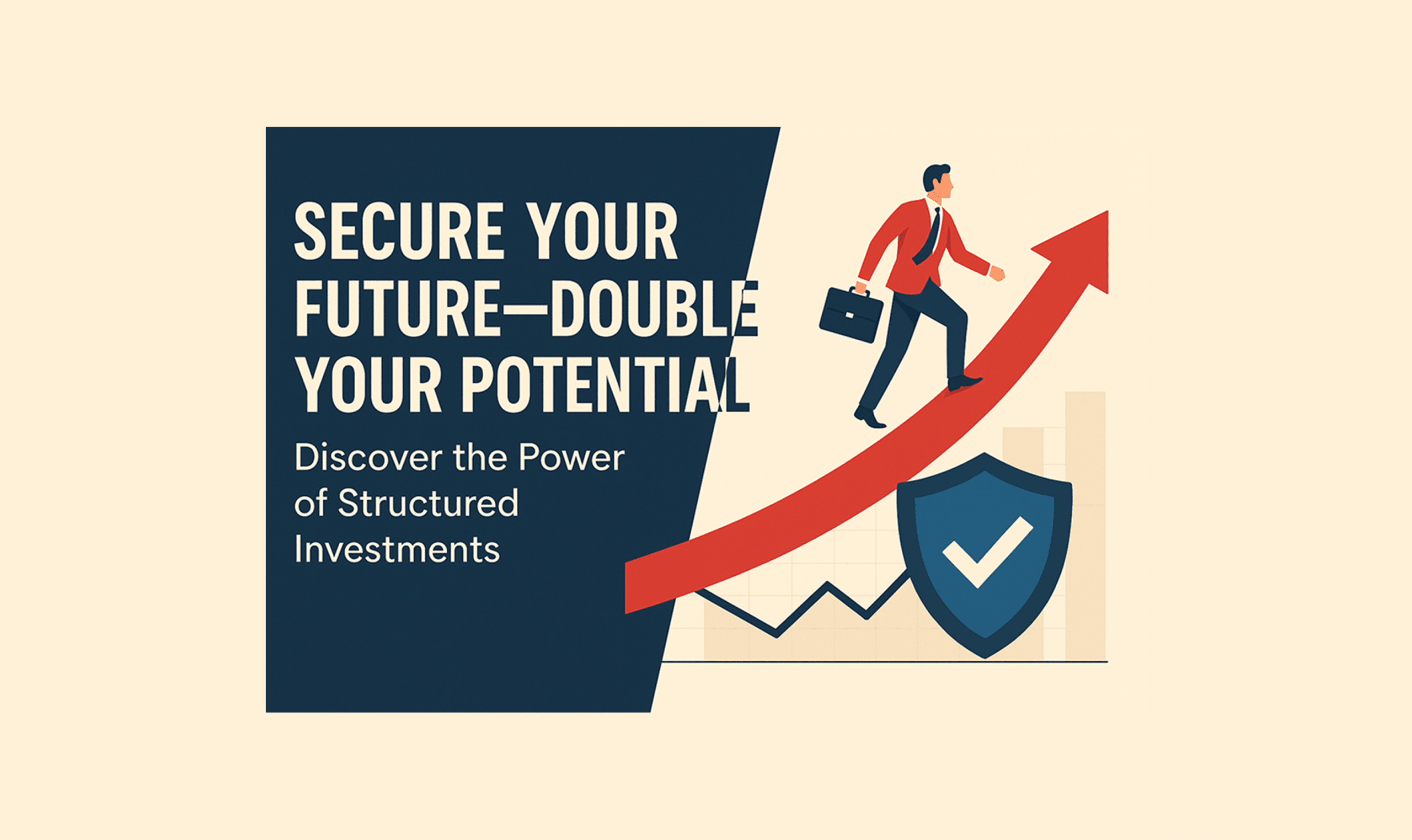 SECURE YOUR FUTURE—DOUBLE YOUR POTENTIAL

Discover the Power of Structured Investments